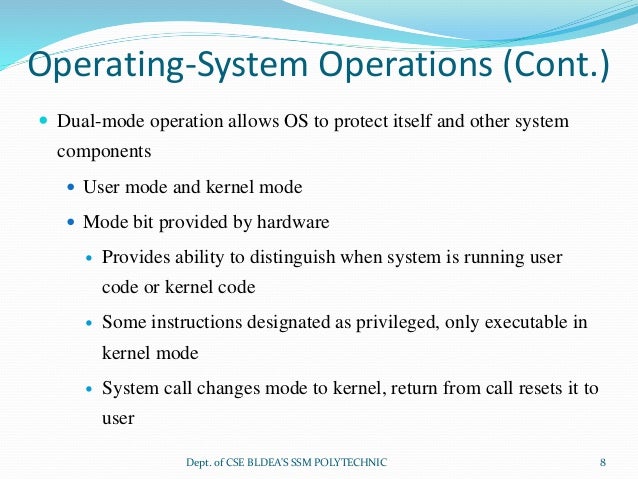 Operating-System Operations (Cont.)

Dual-mode operation allows OS to protect itself and other system components

User mode and kernel mode

Mode bit provided by hardware

Provides ability to distinguish when system is running user code or kernel code

Some instructions designated as privileged, only executable in kernel mode

System call changes mode to kernel, return from call resets it to user

Dept. of CSE BLDEA'S SSM POLYTECHNIC

8